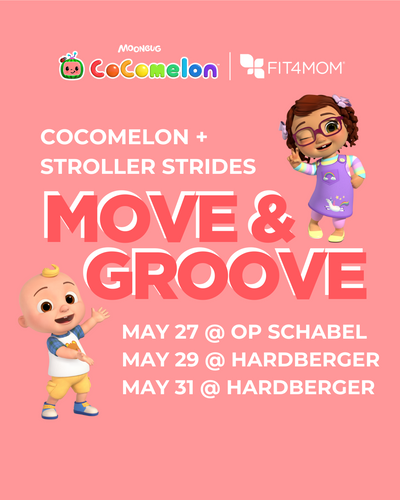 MOONBUG
CoComelon | FIT4MOM

COCOMELON +
STROLLER STRIDES

MOVE &
GROOVE

MAY 27 @ OP SCHABEL
MAY 29 @ HARDBERGER
MAY 31 @ HARDBERGER